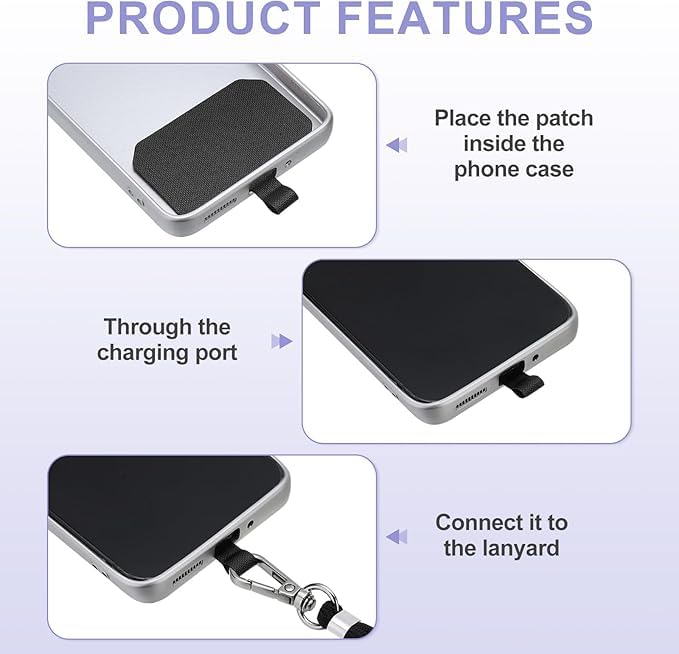 PRODUCT FEATURES

Place the patch inside the phone case

Through the charging port

Connect it to the lanyard